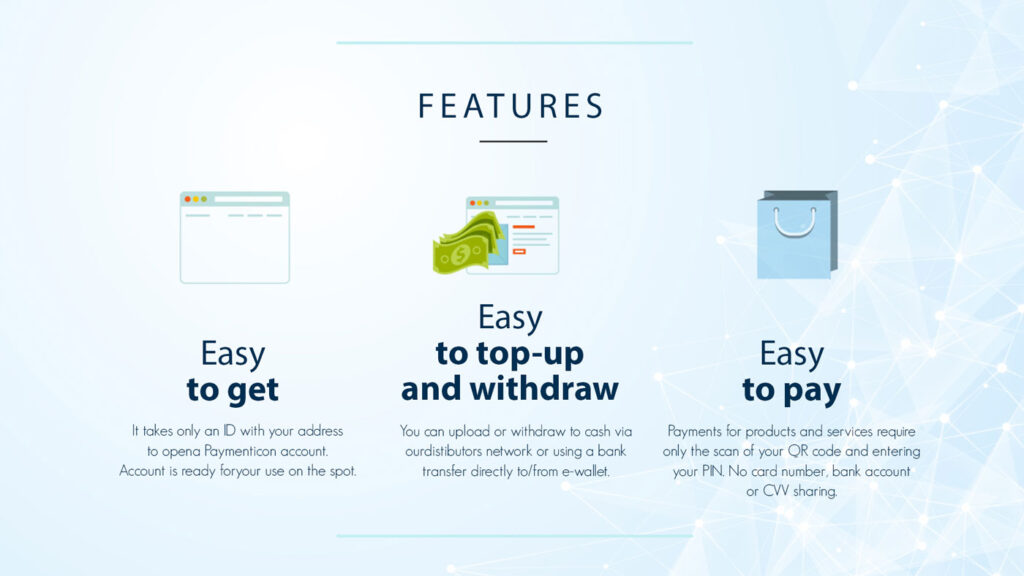 FEATURES

Easy
to get

It takes only an ID with your address to opena Paymenticon account. Account is ready foryour use on the spot.

Easy
to top-up
and withdraw

You can upload or withdraw to cash via ourdistibutors network or using a bank transfer directly to/from e-wallet.

Easy
to pay

Payments for products and services require only the scan of your QR code and entering your PIN. No card number, bank account or CVV sharing.